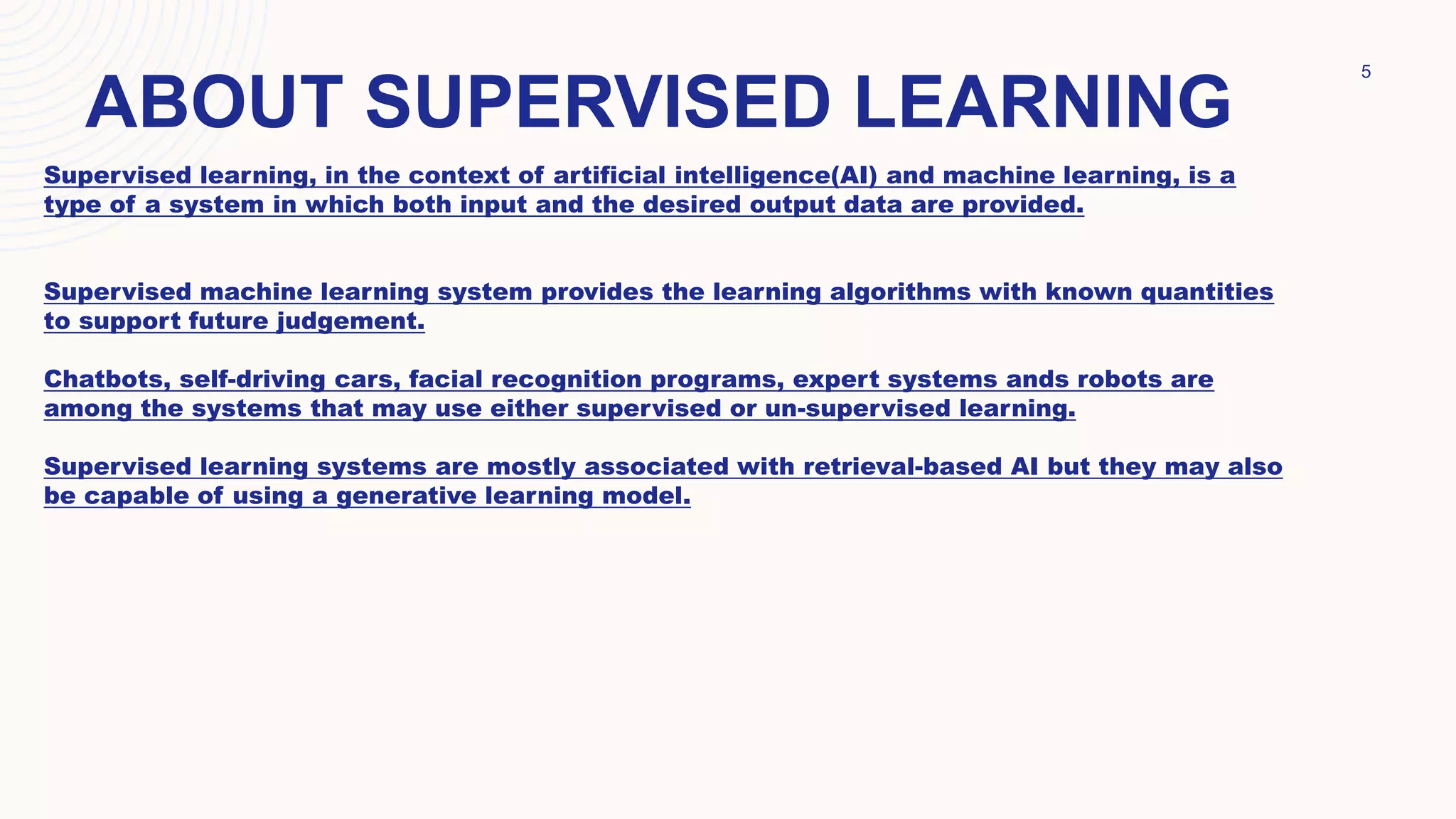 5

ABOUT SUPERVISED LEARNING

Supervised learning, in the context of artificial intelligence(AI) and machine learning, is a type of a system in which both input and the desired output data are provided.

Supervised machine learning system provides the learning algorithms with known quantities to support future judgement.

Chatbots, self-driving cars, facial recognition programs, expert systems ands robots are among the systems that may use either supervised or un-supervised learning.

Supervised learning systems are mostly associated with retrieval-based AI but they may also be capable of using a generative learning model.